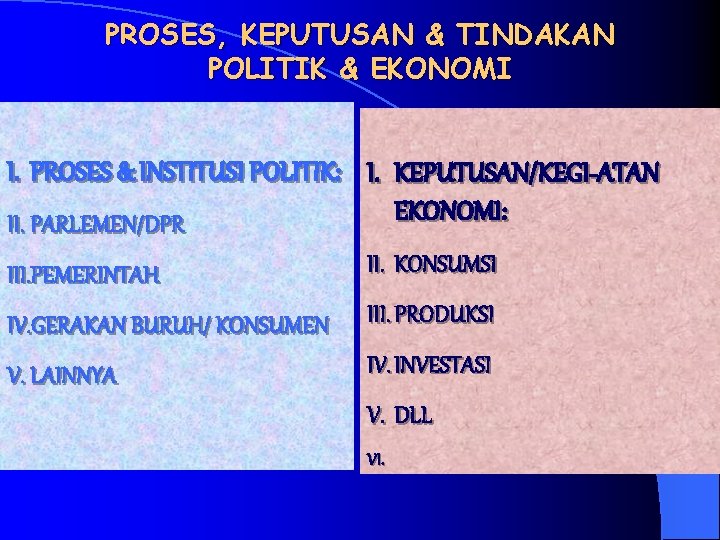 PROSES, KEPUTUSAN & TINDAKAN POLITIK & EKONOMI

I. PROSES & INSTITUSI POLITIK:

II. PARLEMEN/DPR

III.PEMERINTAH

IV.GERAKAN BURUH/ KONSUMEN

V. LAINNYA

I. KEPUTUSAN/KEGI-ATAN EKONOMI:

II. KONSUMSI

III. PRODUKSI

IV. INVESTASI

V. DLL

VI.